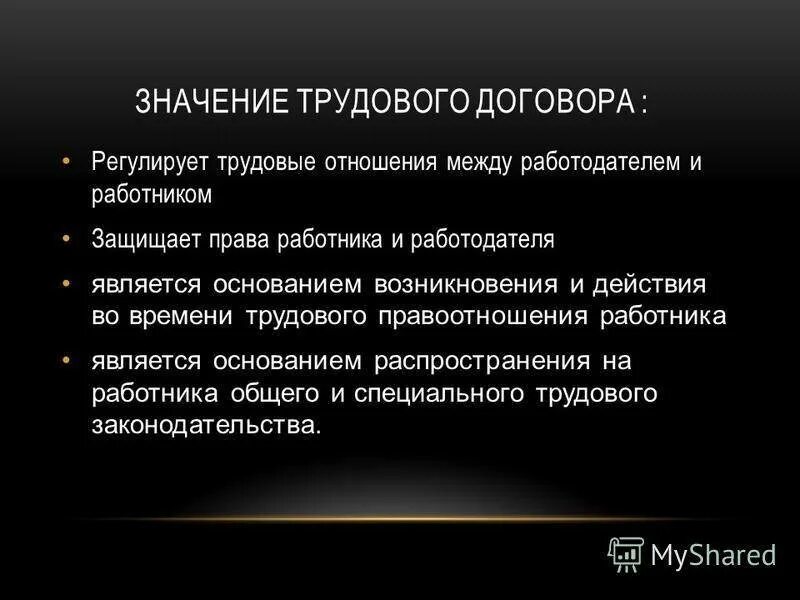 ЗНАЧЕНИЕ ТРУДОВОГО ДОГОВОРА :

• Регулирует трудовые отношения между работодателем и работником

• Защищает права работника и работодателя

• является основанием возникновения и действия во времени трудового правоотношения работника

• является основанием распространения на работника общего и специального трудового законодательства.

MyShared